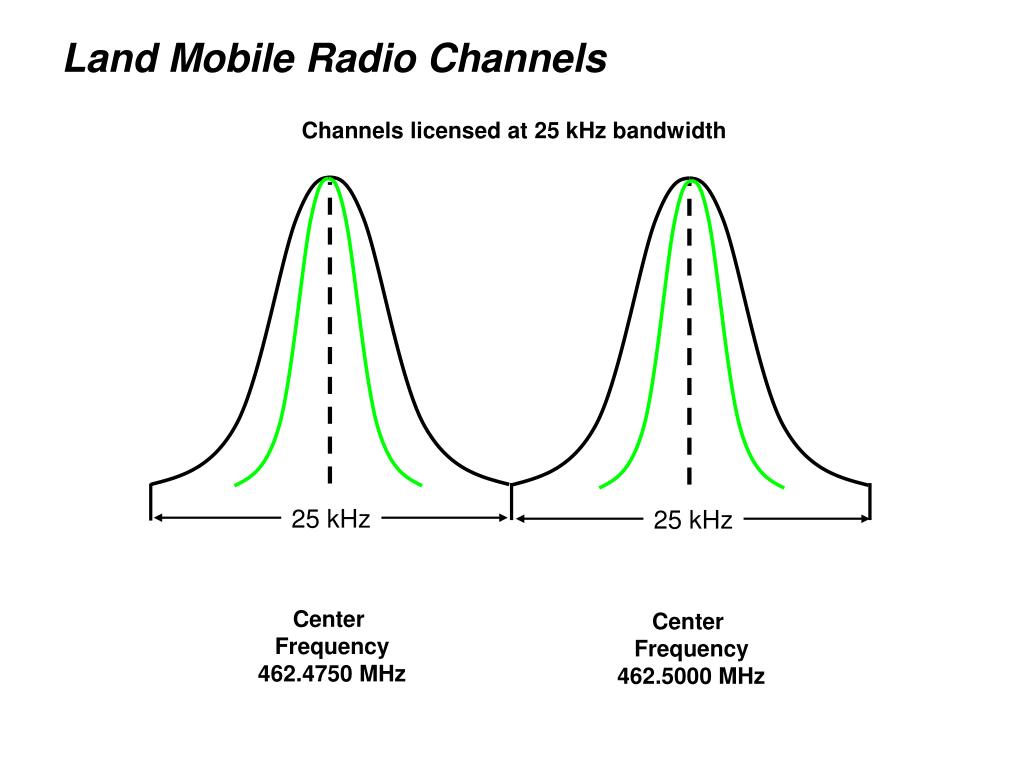 Land Mobile Radio Channels

Channels licensed at 25 kHz bandwidth

25 kHz

25 kHz

Center Frequency 462.4750 MHz

Center Frequency 462.5000 MHz